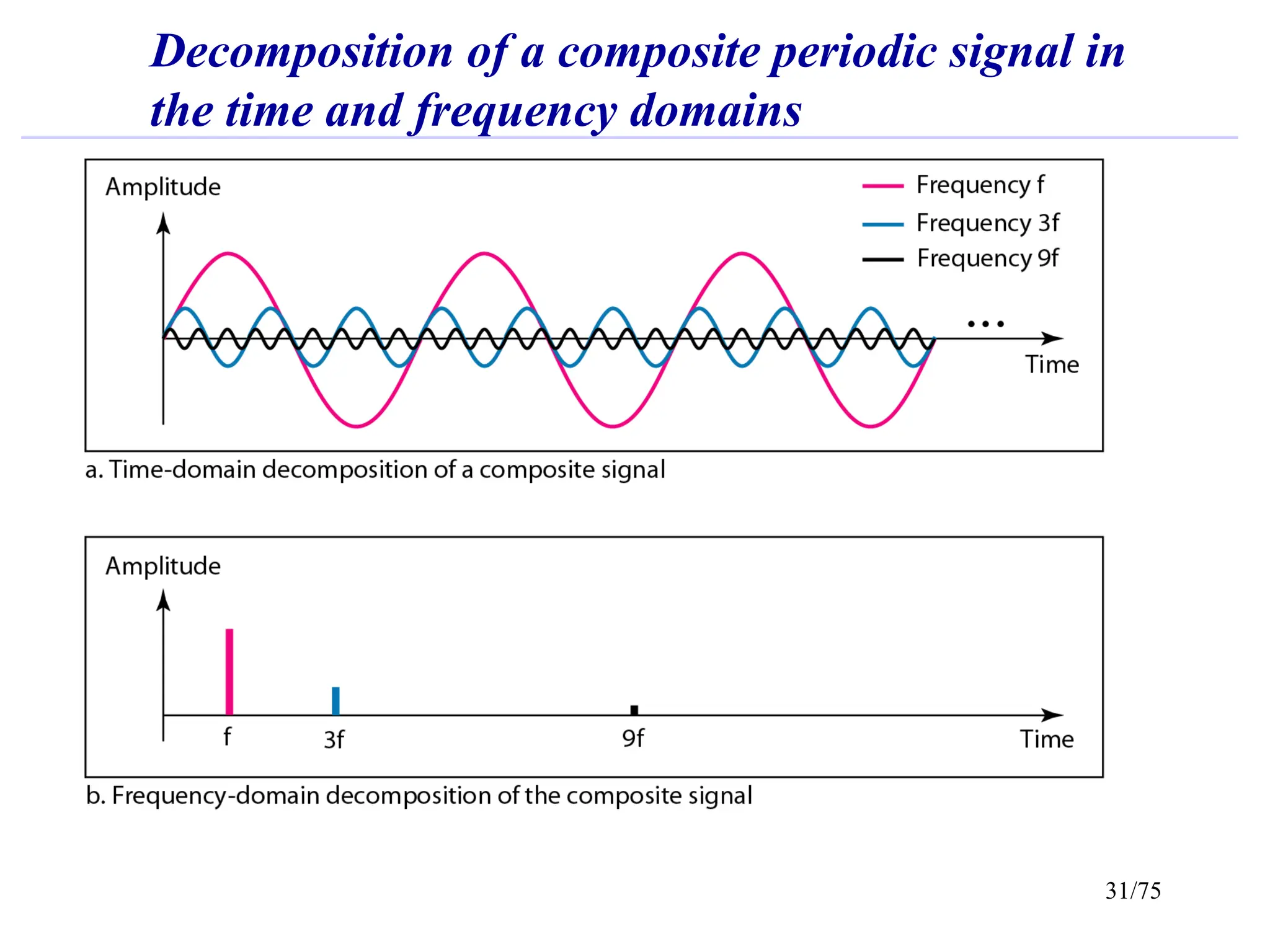 Decomposition of a composite periodic signal in the time and frequency domains

Amplitude

Frequency f
Frequency 3f
Frequency 9f

...

Time

a. Time-domain decomposition of a composite signal

Amplitude

f
3f
9f
Time

b. Frequency-domain decomposition of the composite signal

31/75